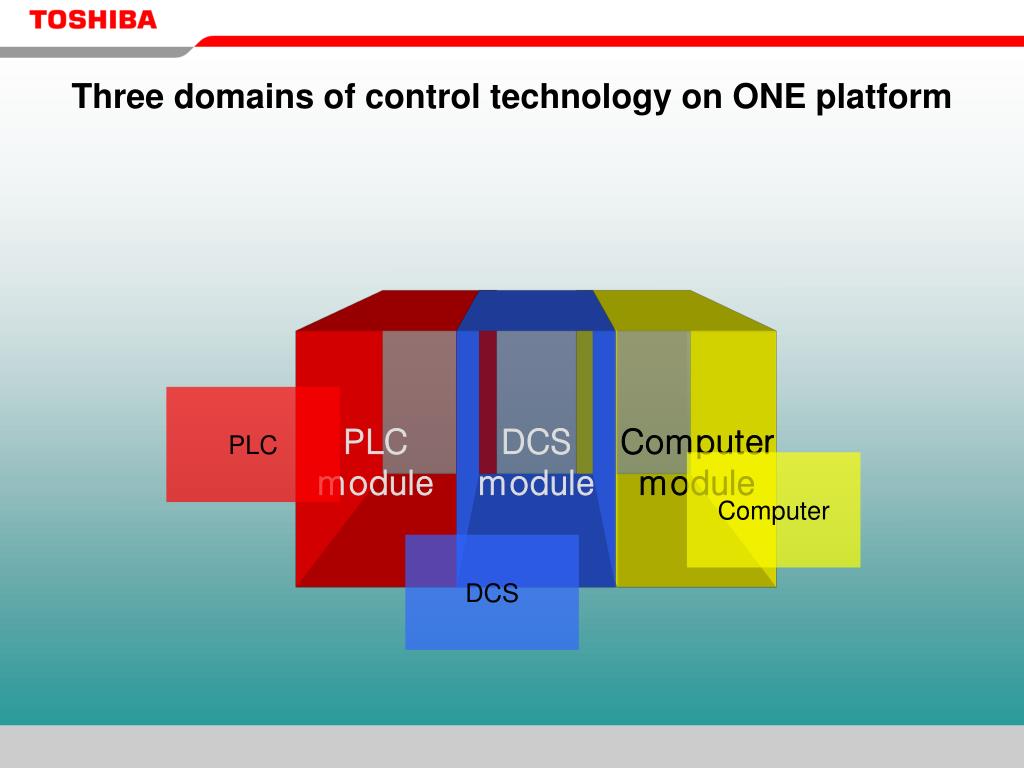 TOSHIBA

Three domains of control technology on ONE platform

PLC

PLC module

DCS module

Computer module

Computer

DCS